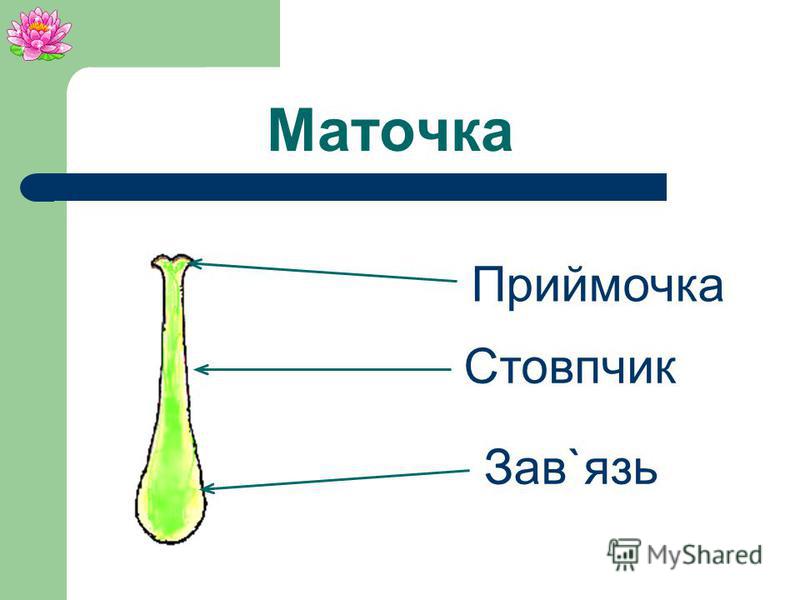 Маточка

Приймочка

Стовпчик

Зав`язь

MyShared